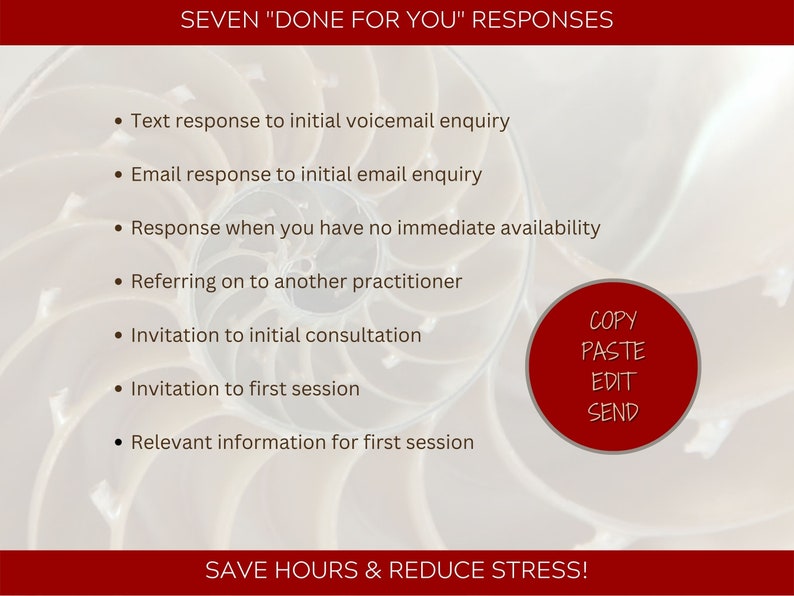 SEVEN "DONE FOR YOU" RESPONSES

• Text response to initial voicemail enquiry
• Email response to initial email enquiry
• Response when you have no immediate availability
• Referring on to another practitioner
• Invitation to initial consultation
• Invitation to first session
• Relevant information for first session

COPY
PASTE
EDIT
SEND

SAVE HOURS & REDUCE STRESS!